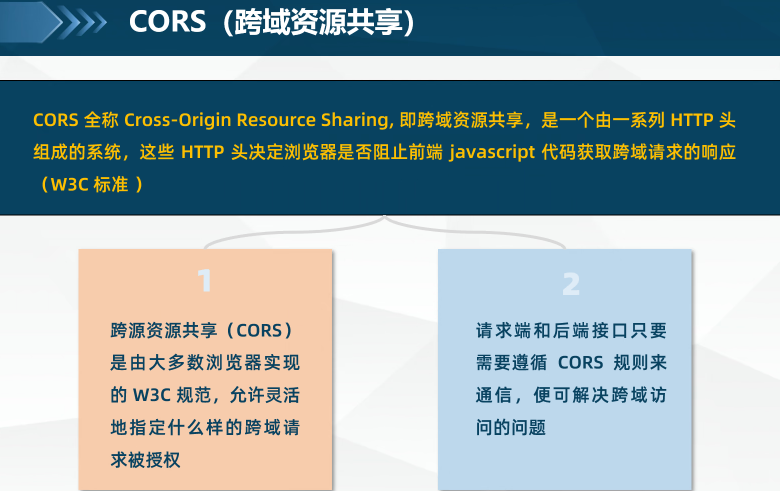 CORS（跨域资源共享）

CORS 全称 Cross-Origin Resource Sharing, 即跨域资源共享，是一个由一系列 HTTP 头组成的系统，这些 HTTP 头决定浏览器是否阻止前端 javascript 代码获取跨域请求的响应（W3C 标准 ）

1

跨源资源共享（CORS）是由大多数浏览器实现的 W3C 规范，允许灵活地指定什么样的跨域请求被授权

2

请求端和后端接口只要需要遵循 CORS 规则来通信，便可解决跨域访问的问题